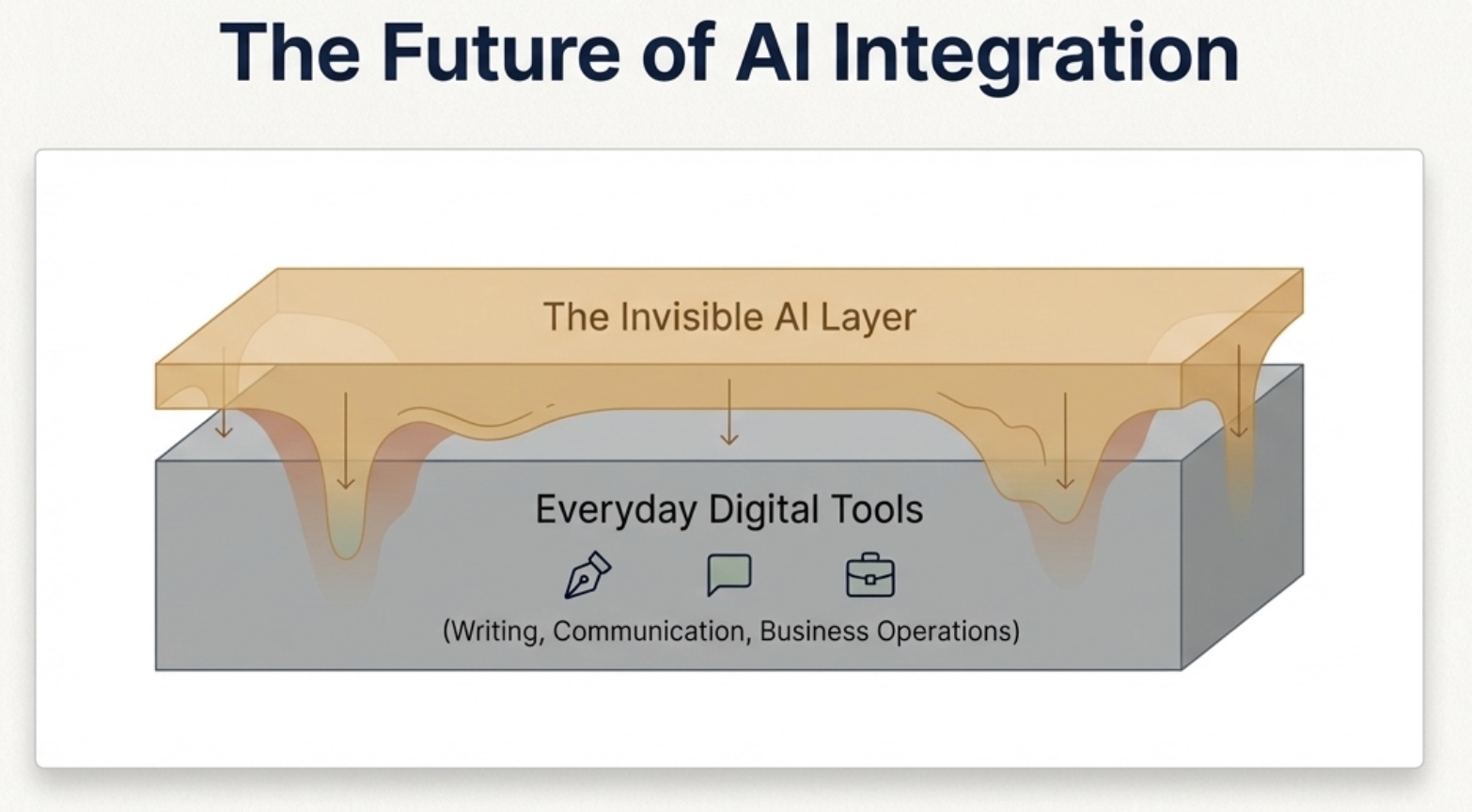 The Future of AI Integration

The Invisible AI Layer

Everyday Digital Tools

(Writing, Communication, Business Operations)